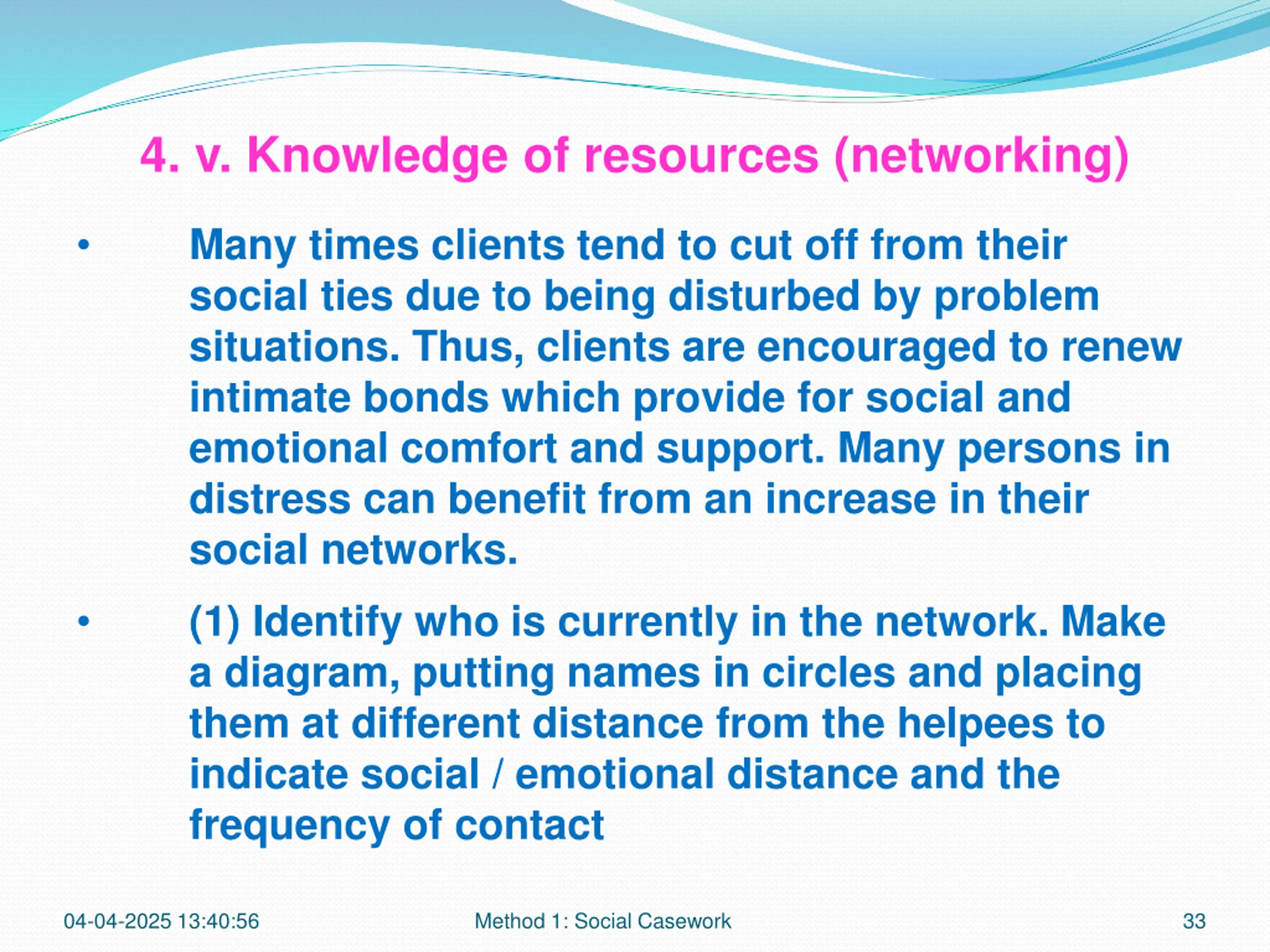 4. v. Knowledge of resources (networking)

• Many times clients tend to cut off from their social ties due to being disturbed by problem situations. Thus, clients are encouraged to renew intimate bonds which provide for social and emotional comfort and support. Many persons in distress can benefit from an increase in their social networks.

• (1) Identify who is currently in the network. Make a diagram, putting names in circles and placing them at different distance from the helpees to indicate social / emotional distance and the frequency of contact

04-04-2025 13:40:56

Method 1: Social Casework

33